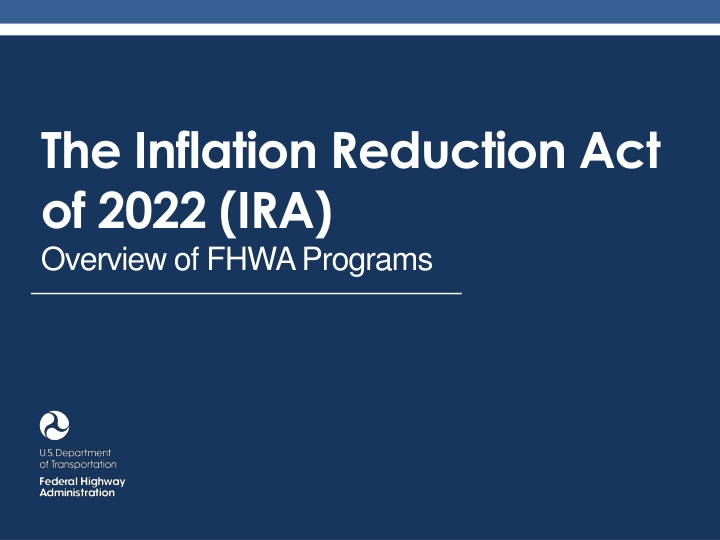 The Inflation Reduction Act of 2022 (IRA)
Overview of FHWA Programs

U.S. Department of Transportation
Federal Highway Administration